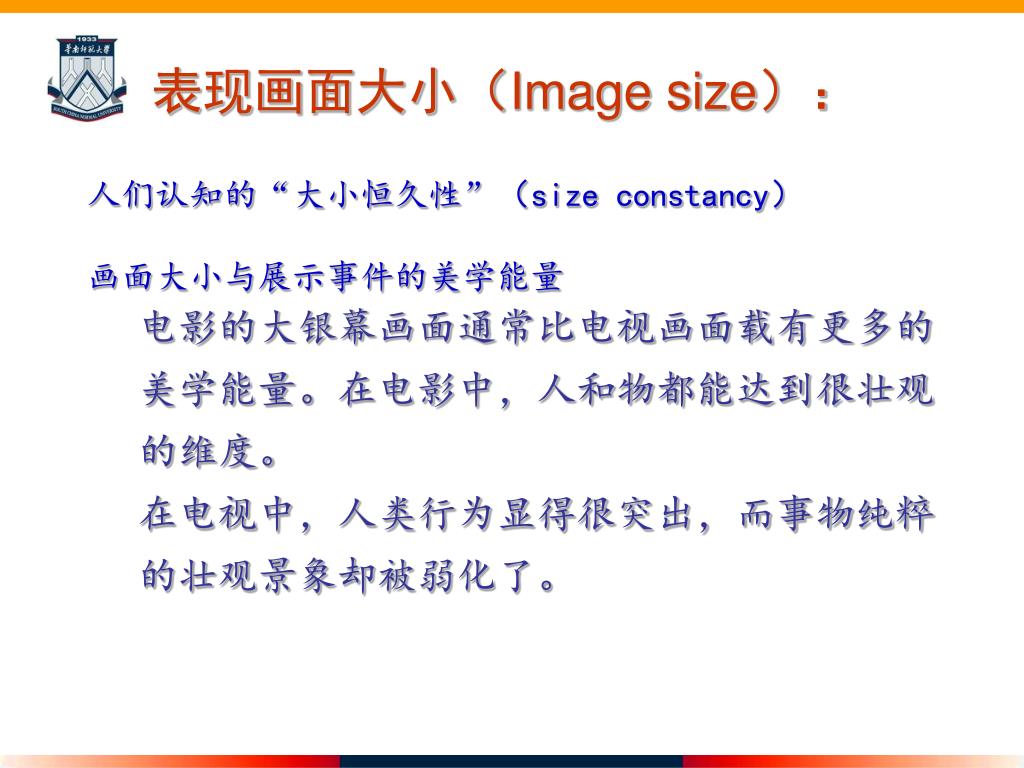 1933
华南师范大学
SOUTH CHINA NORMAL UNIVERSITY

表现画面大小（Image size）：

人们认知的“大小恒久性”（size constancy）

画面大小与展示事件的美学能量

电影的大银幕画面通常比电视画面载有更多的美学能量。在电影中，人和物都能达到很壮观的维度。

在电视中，人类行为显得很突出，而事物纯粹的壮观景象却被弱化了。